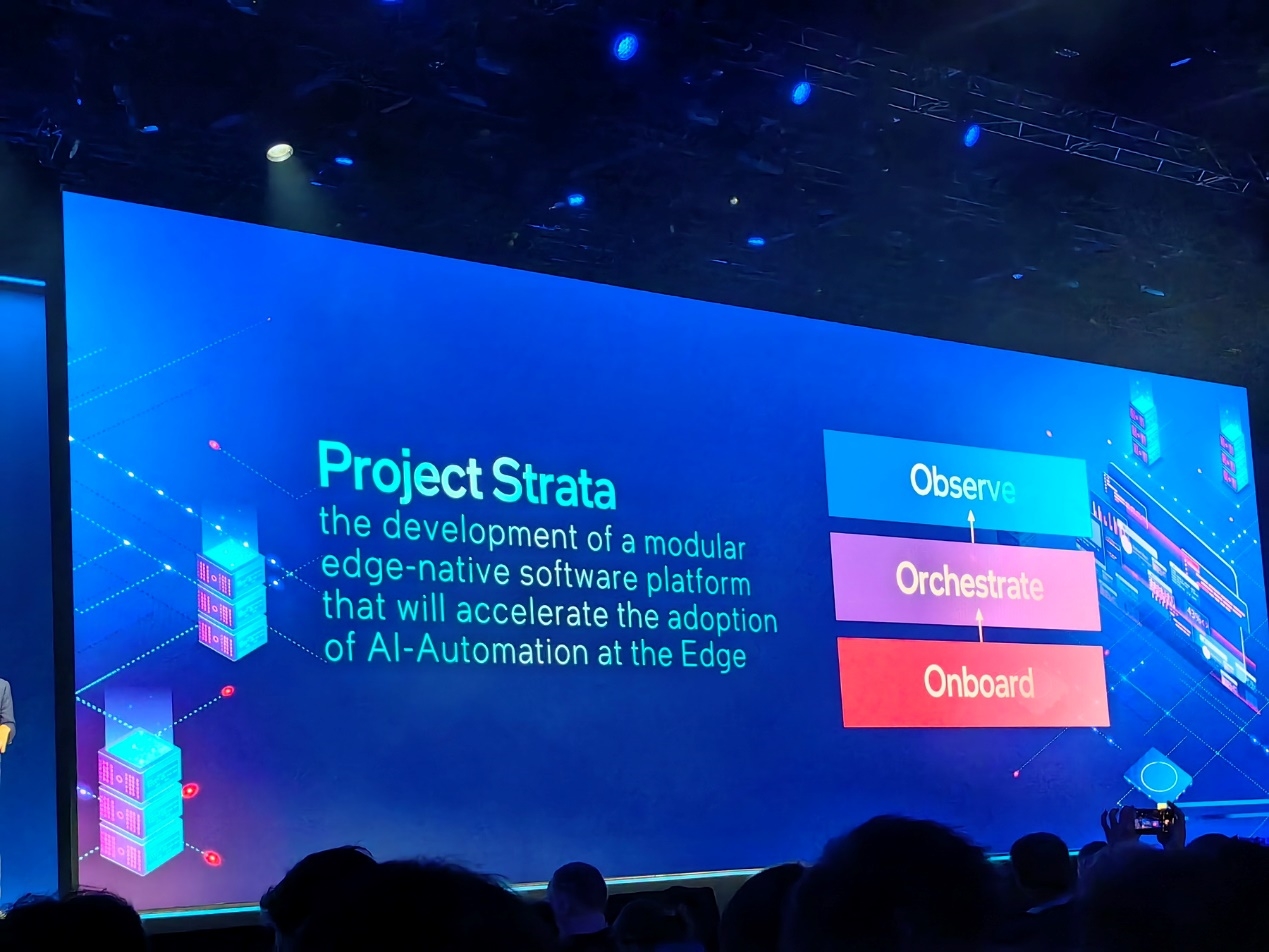 Project Strata
the development of a modular edge-native software platform that will accelerate the adoption of AI-Automation at the Edge

Observe

Orchestrate

Onboard